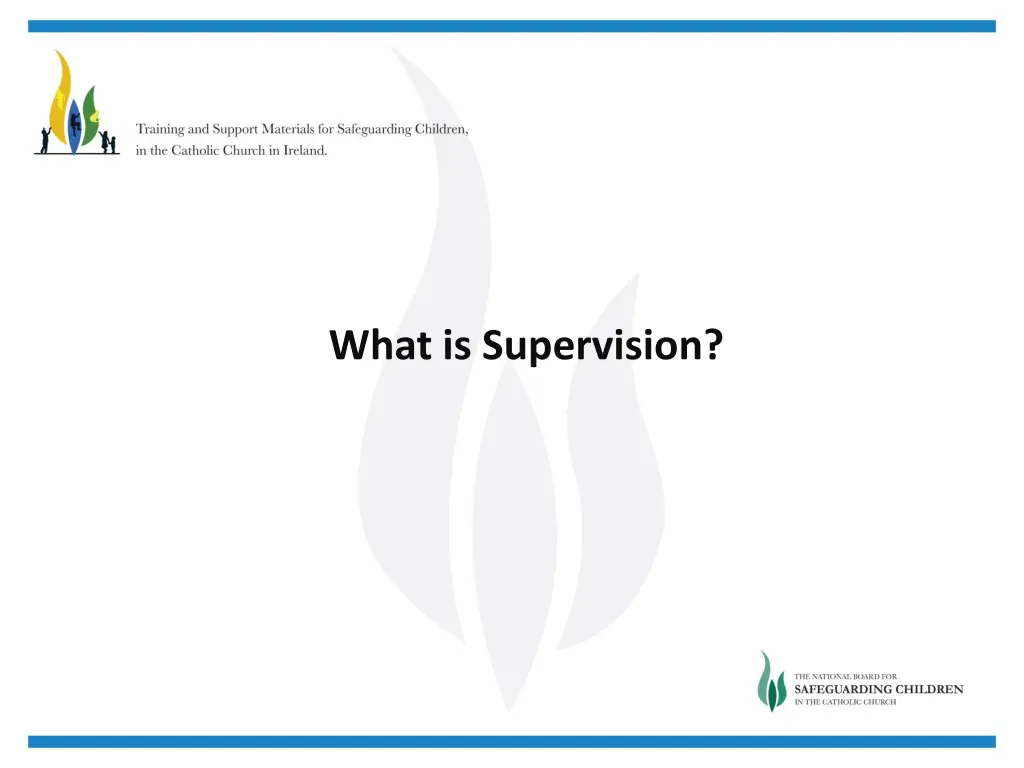 Training and Support Materials for Safeguarding Children, in the Catholic Church in Ireland.

What is Supervision?

THE NATIONAL BOARD FOR
SAFEGUARDING CHILDREN
IN THE CATHOLIC CHURCH